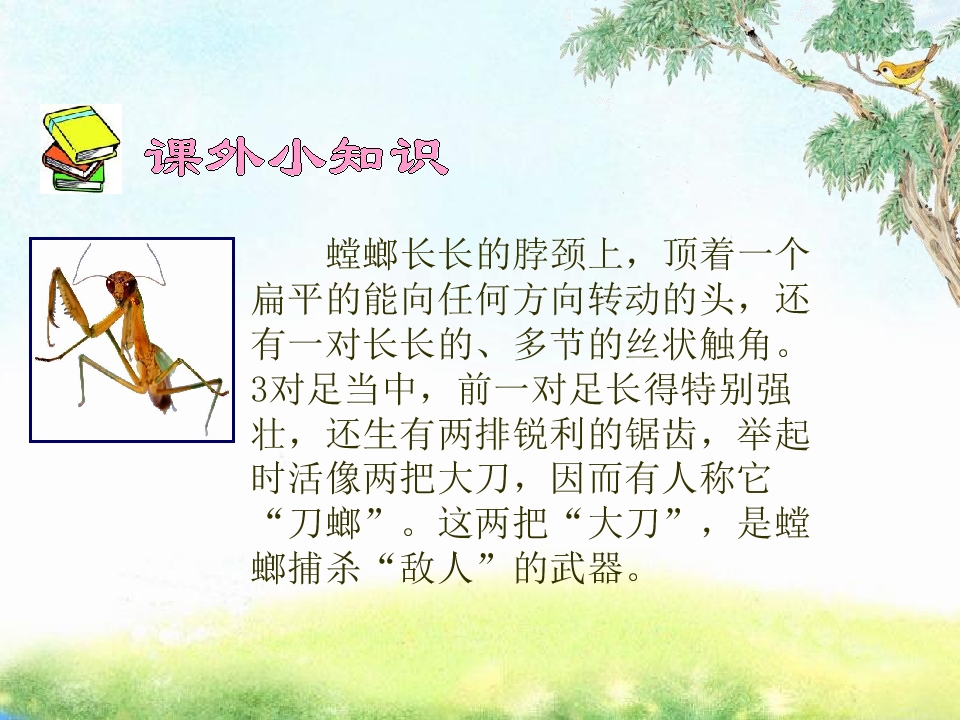 课外小知识

螳螂长长的脖颈上，顶着一个扁平的能向任何方向转动的头，还有一对长长的、多节的丝状触角。3对足当中，前一对足长得特别强壮，还生有两排锐利的锯齿，举起时活像两把大刀，因而有人称它“刀螂”。这两把“大刀”，是螳螂捕杀“敌人”的武器。